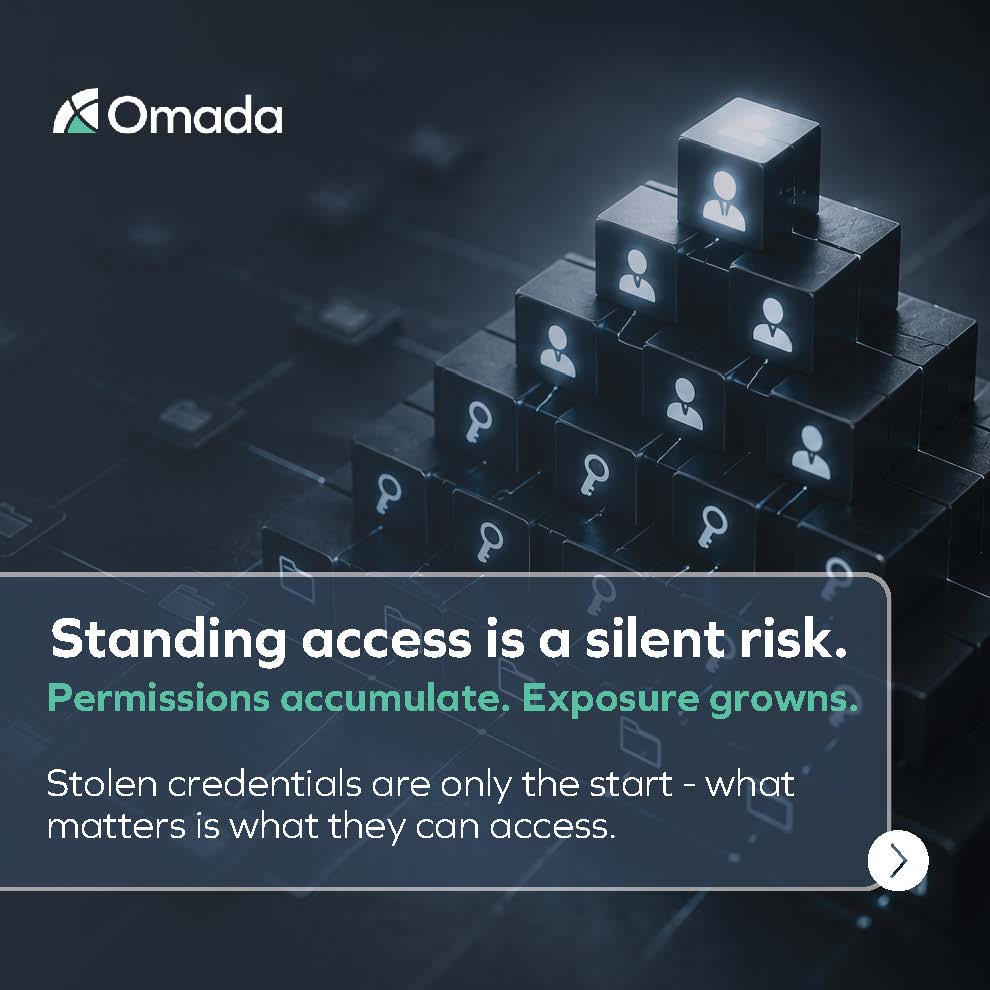 Omada

Standing access is a silent risk.

Permissions accumulate. Exposure growns.

Stolen credentials are only the start - what matters is what they can access.